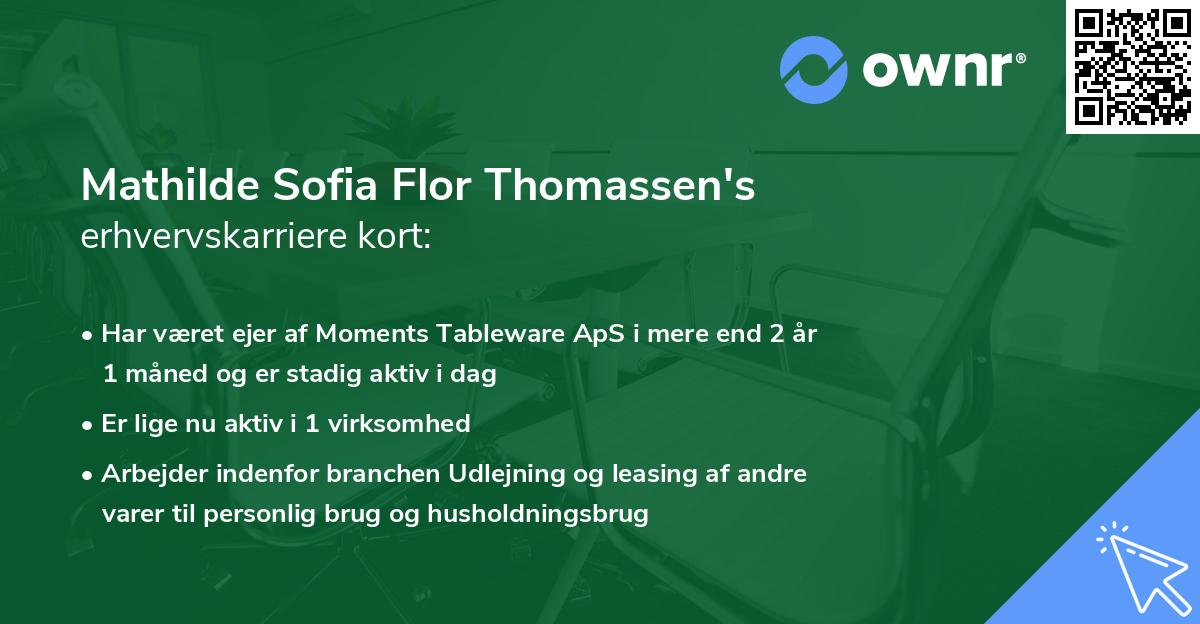 ownr®

Mathilde Sofia Flor Thomassen's
erhvervskarriere kort:

• Har været ejer af Moments Tableware ApS i mere end 2 år 1 måned og er stadig aktiv i dag
• Er lige nu aktiv i 1 virksomhed
• Arbejder indenfor branchen Udlejning og leasing af andre varer til personlig brug og husholdningsbrug